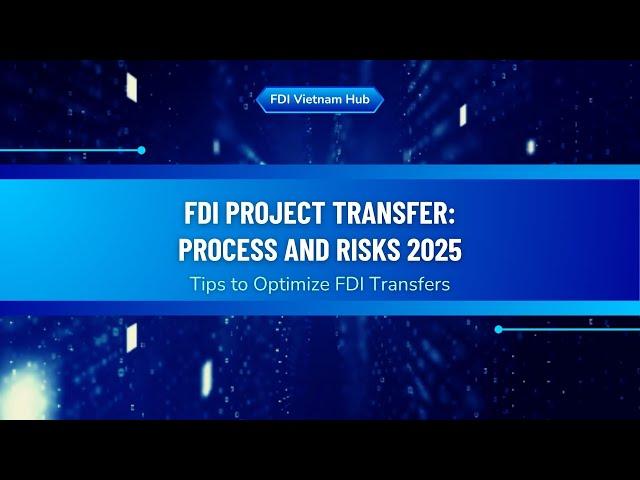 FDI Vietnam Hub

FDI PROJECT TRANSFER: PROCESS AND RISKS 2025

Tips to Optimize FDI Transfers